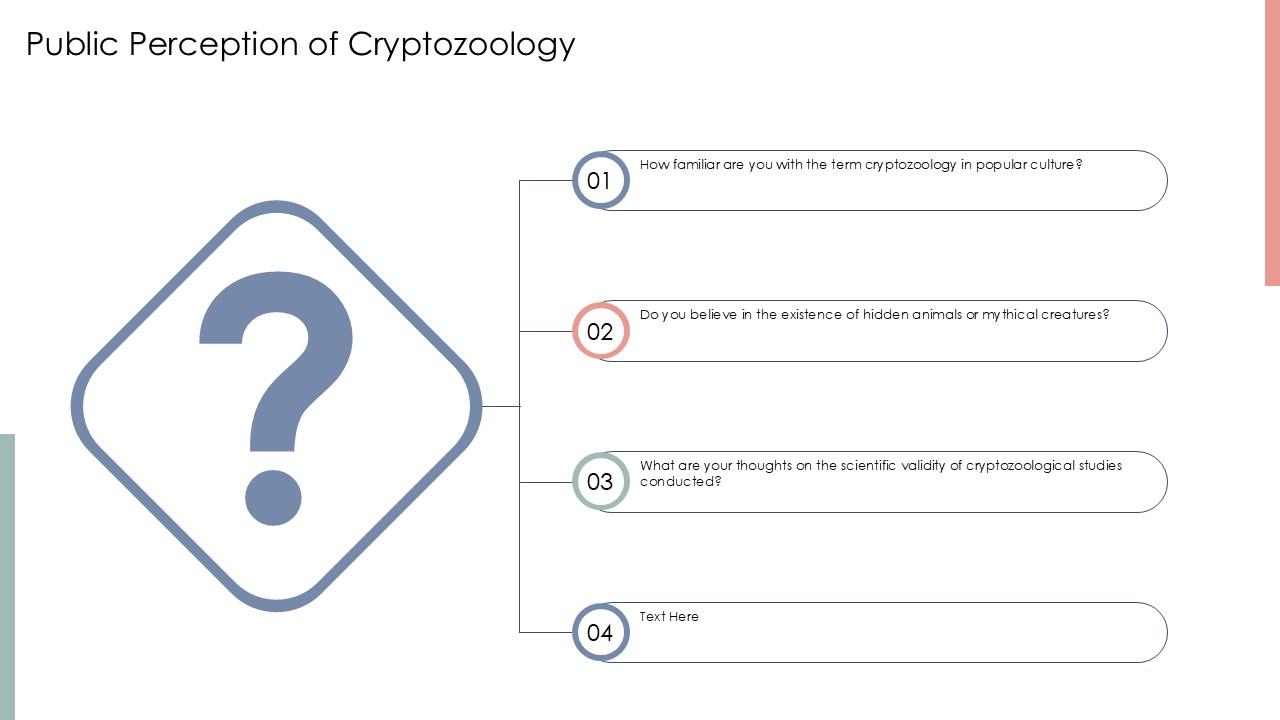 Public Perception of Cryptozoology

?

01
How familiar are you with the term cryptozoology in popular culture?

02
Do you believe in the existence of hidden animals or mythical creatures?

03
What are your thoughts on the scientific validity of cryptozoological studies conducted?

04
Text Here